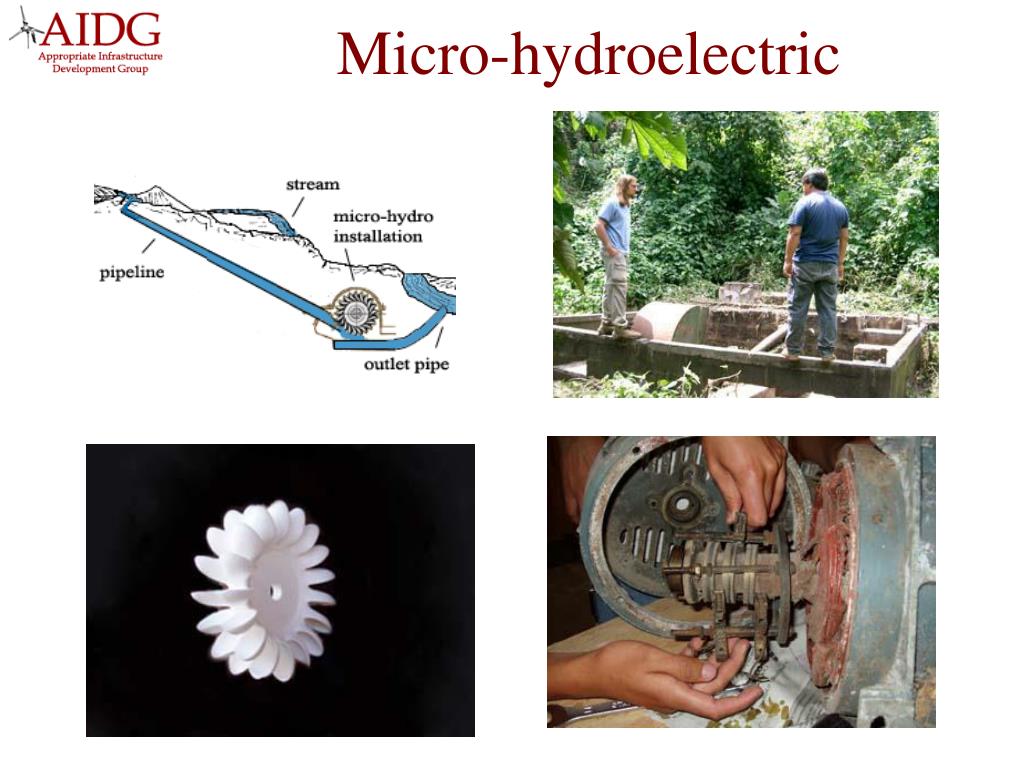 AIDG
Appropriate Infrastructure
Development Group

Micro-hydroelectric

stream
micro-hydro installation
pipeline
outlet pipe